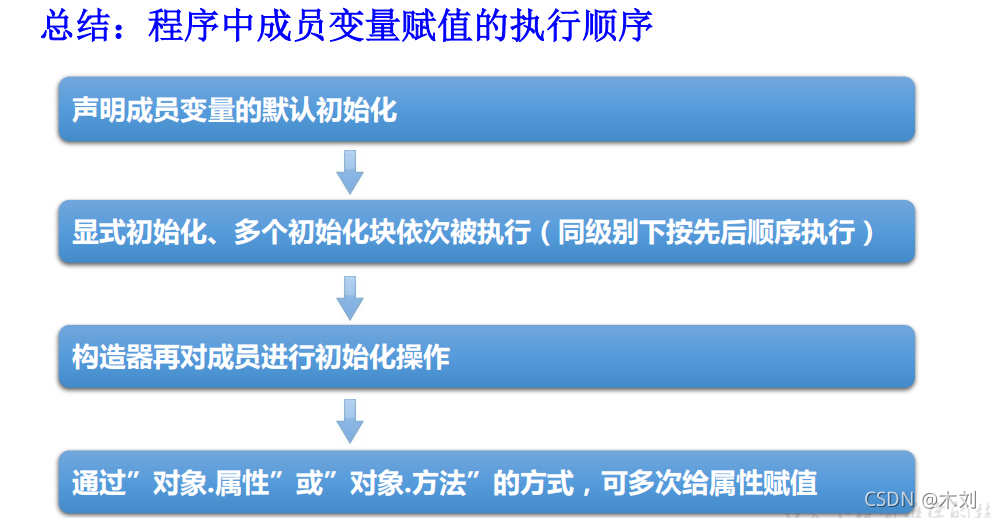 总结：程序中成员变量赋值的执行顺序

声明成员变量的默认初始化

显式初始化、多个初始化块依次被执行（同级别下按先后顺序执行）

构造器再对成员进行初始化操作

通过”对象.属性”或”对象.方法”的方式，可多次给属性赋值

CSDN @木刘